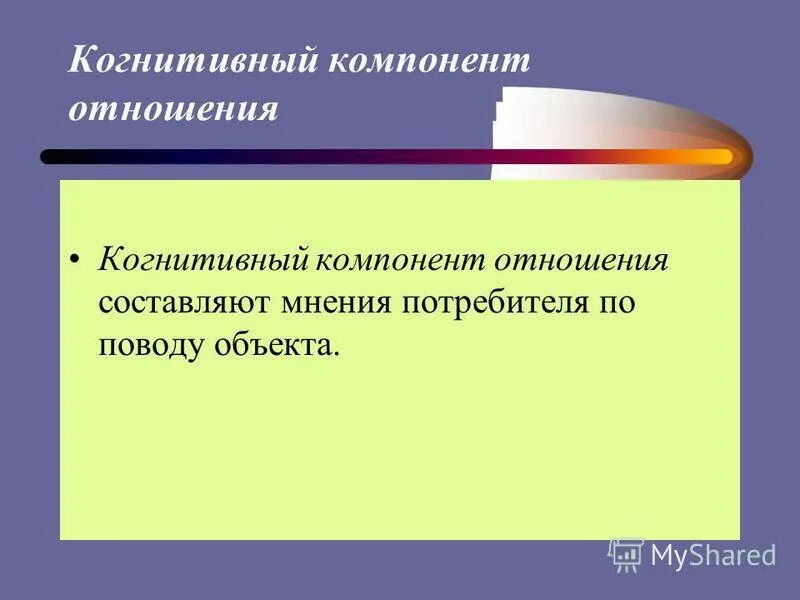 Когнитивный компонент отношения

• Когнитивный компонент отношения составляют мнения потребителя по поводу объекта.

MyShared